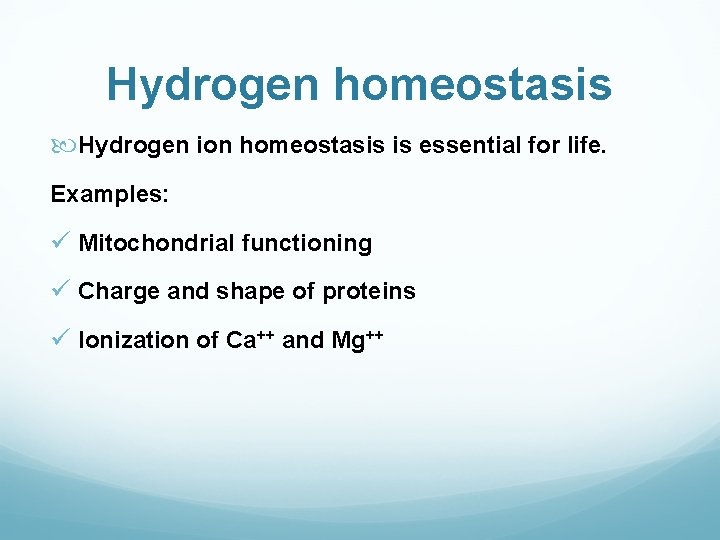 Hydrogen homeostasis

Hydrogen ion homeostasis is essential for life.

Examples:

✓ Mitochondrial functioning

✓ Charge and shape of proteins

✓ Ionization of $Ca^{++}$ and $Mg^{++}$